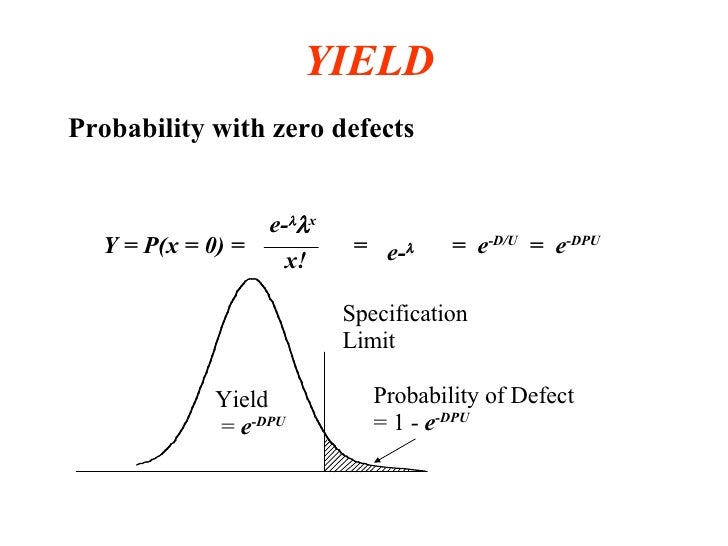 YIELD

Probability with zero defects

$Y = P(x = 0) = \frac{e^{-\lambda}\lambda^{x}}{x!} = e^{-\lambda} = e^{-D/U} = e^{-DPU}$

Specification Limit

Yield $= e^{-DPU}$

Probability of Defect $= 1 - e^{-DPU}$